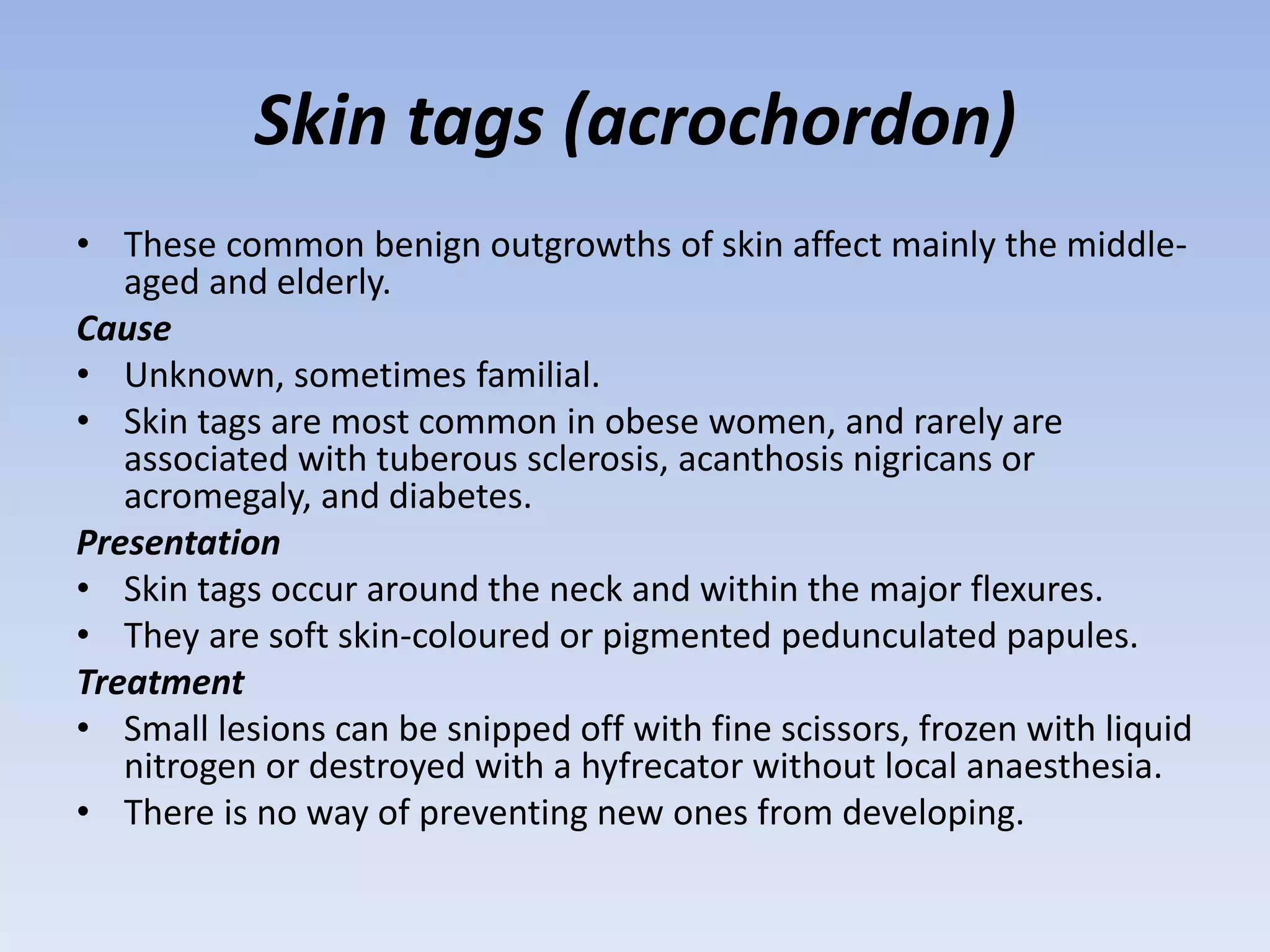 Skin tags (acrochordon)

• These common benign outgrowths of skin affect mainly the middle-aged and elderly.

Cause

• Unknown, sometimes familial.
• Skin tags are most common in obese women, and rarely are associated with tuberous sclerosis, acanthosis nigricans or acromegaly, and diabetes.

Presentation

• Skin tags occur around the neck and within the major flexures.
• They are soft skin-coloured or pigmented pedunculated papules.

Treatment

• Small lesions can be snipped off with fine scissors, frozen with liquid nitrogen or destroyed with a hyfrecator without local anaesthesia.
• There is no way of preventing new ones from developing.